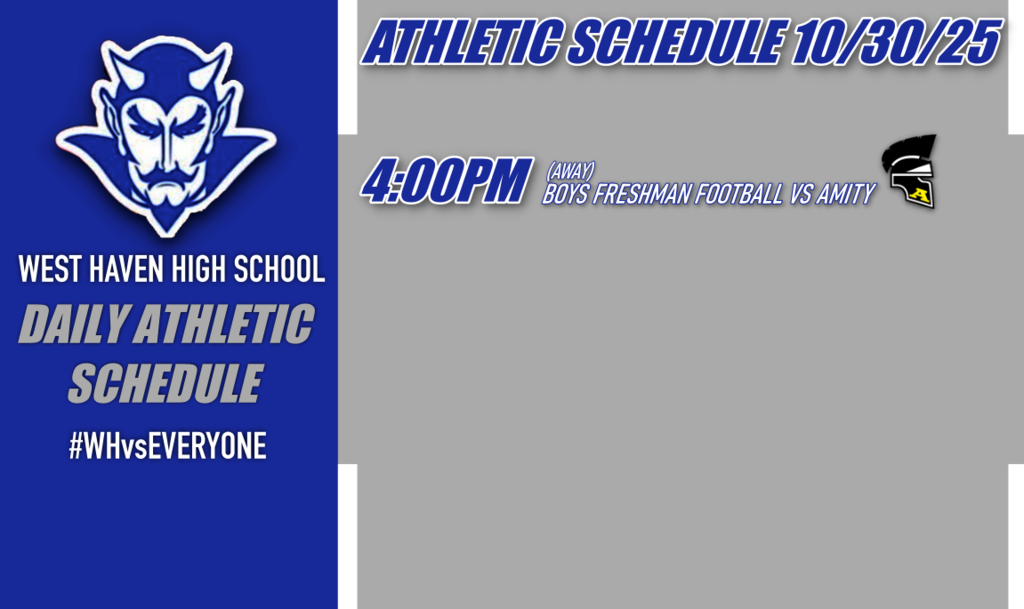 WEST HAVEN HIGH SCHOOL

DAILY ATHLETIC SCHEDULE

#WHvsEVERYONE

ATHLETIC SCHEDULE 10/30/25

4:00PM (AWAY) BOYS FRESHMAN FOOTBALL VS AMITY

A